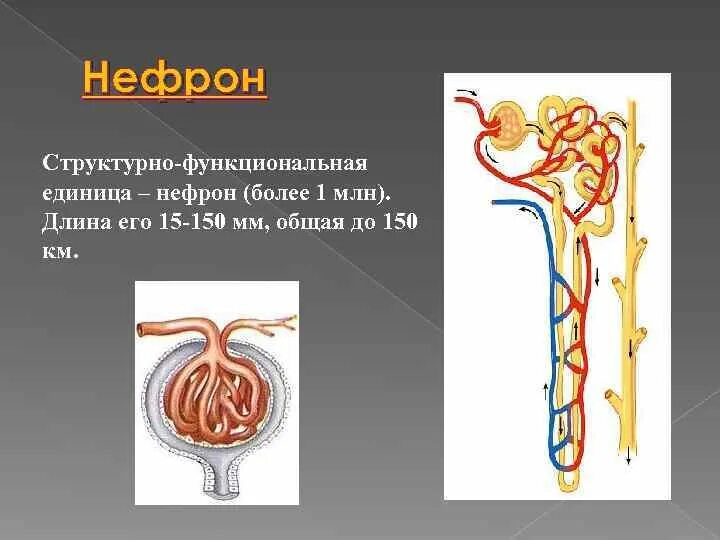 Нефрон

Структурно-функциональная единица – нефрон (более 1 млн). Длина его 15-150 мм, общая до 150 км.